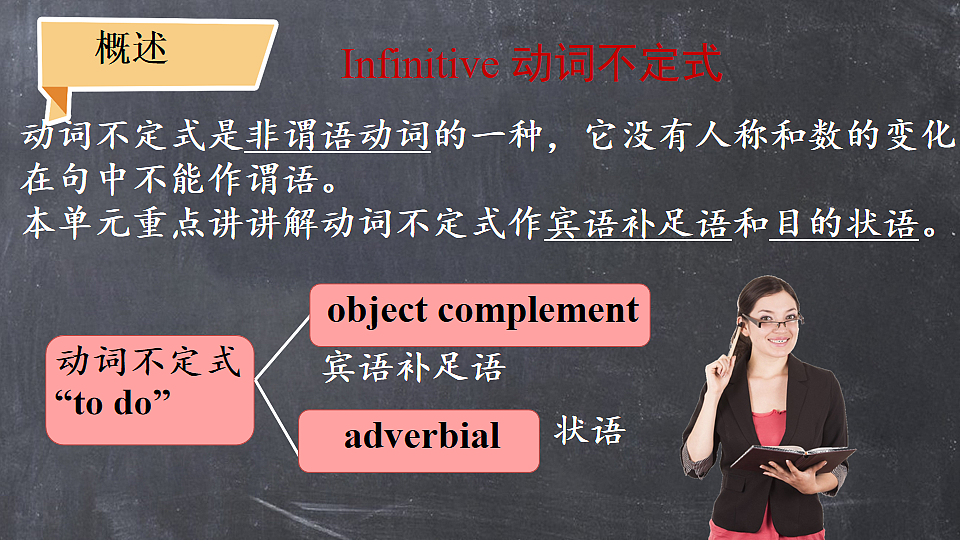 概述

Infinitive 动词不定式

动词不定式是非谓语动词的一种，它没有人称和数的变化在句中不能作谓语。
本单元重点讲讲解动词不定式作宾语补足语和目的状语。

动词不定式
“to do”

object complement
宾语补足语

adverbial 状语